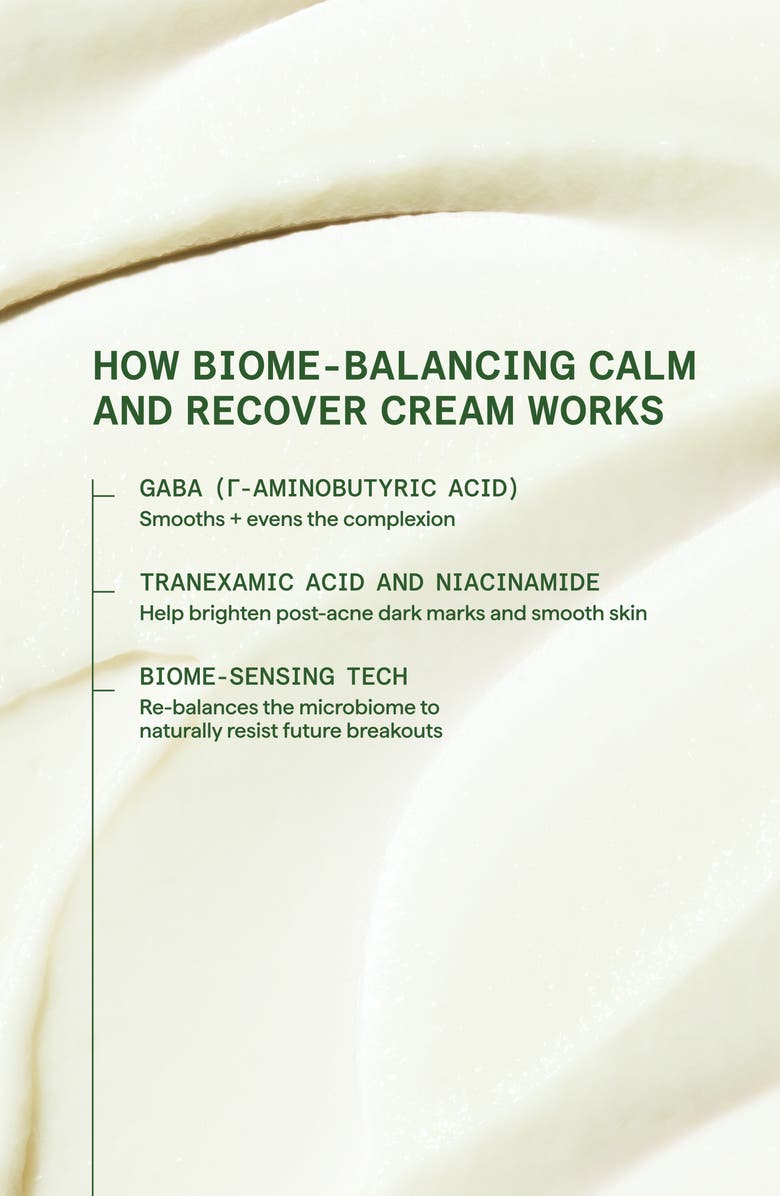 HOW BIOME-BALANCING CALM AND RECOVER CREAM WORKS

GABA (Γ-AMINOBUTYRIC ACID)
Smooths + evens the complexion

TRANEXAMIC ACID AND NIACINAMIDE
Help brighten post-acne dark marks and smooth skin

BIOME-SENSING TECH
Re-balances the microbiome to naturally resist future breakouts